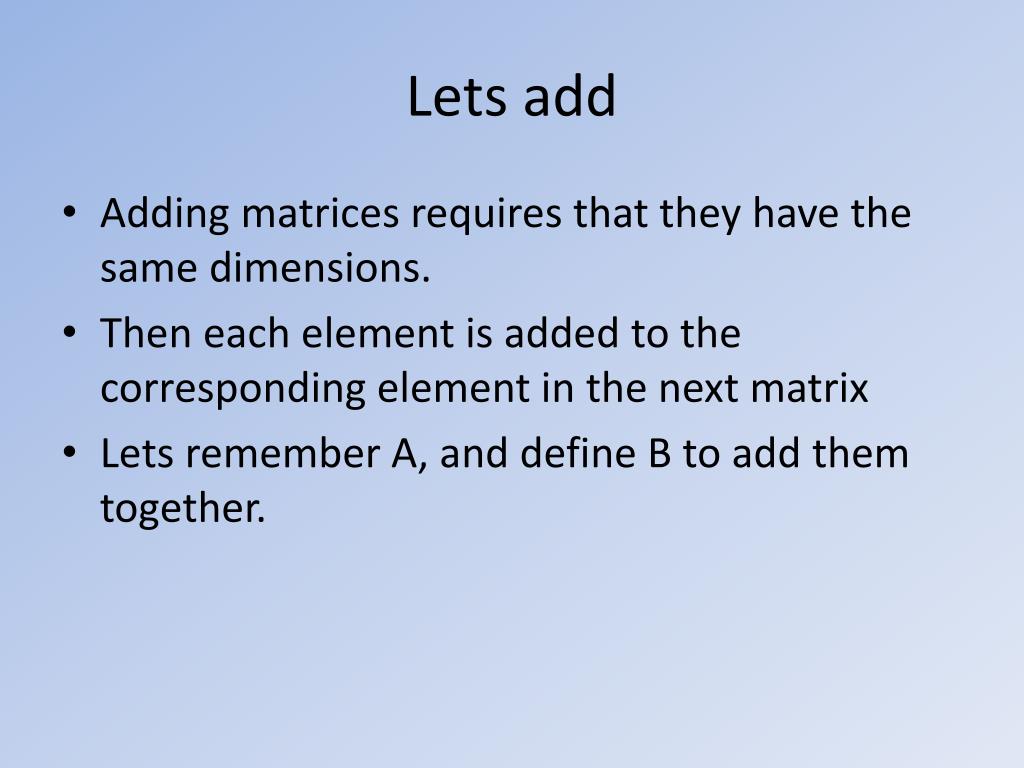 Lets add

• Adding matrices requires that they have the same dimensions.
• Then each element is added to the corresponding element in the next matrix
• Lets remember A, and define B to add them together.